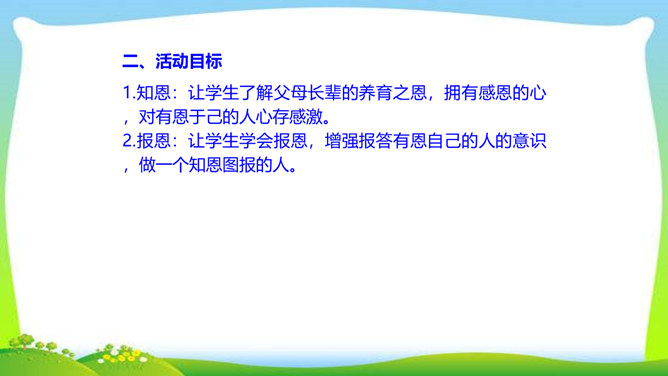 二、活动目标

1.知恩：让学生了解父母长辈的养育之恩，拥有感恩的心，对有恩于己的人心存感激。
2.报恩：让学生学会报恩，增强报答有恩自己的人的意识，做一个知恩图报的人。